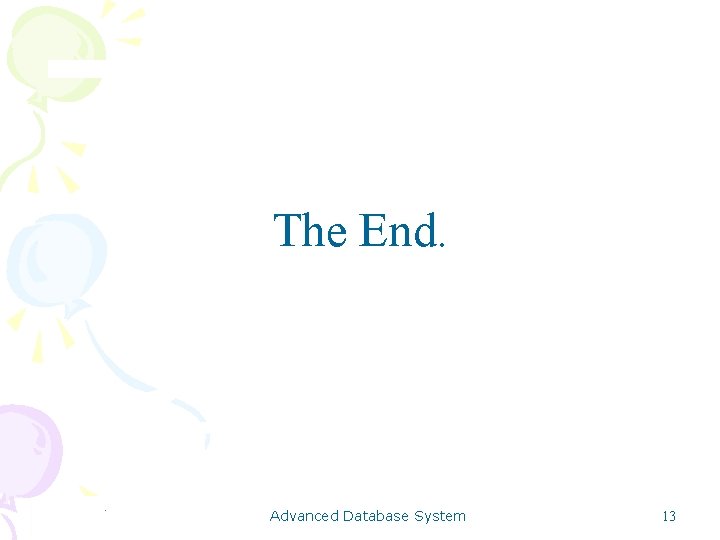 The End.

Advanced Database System

13